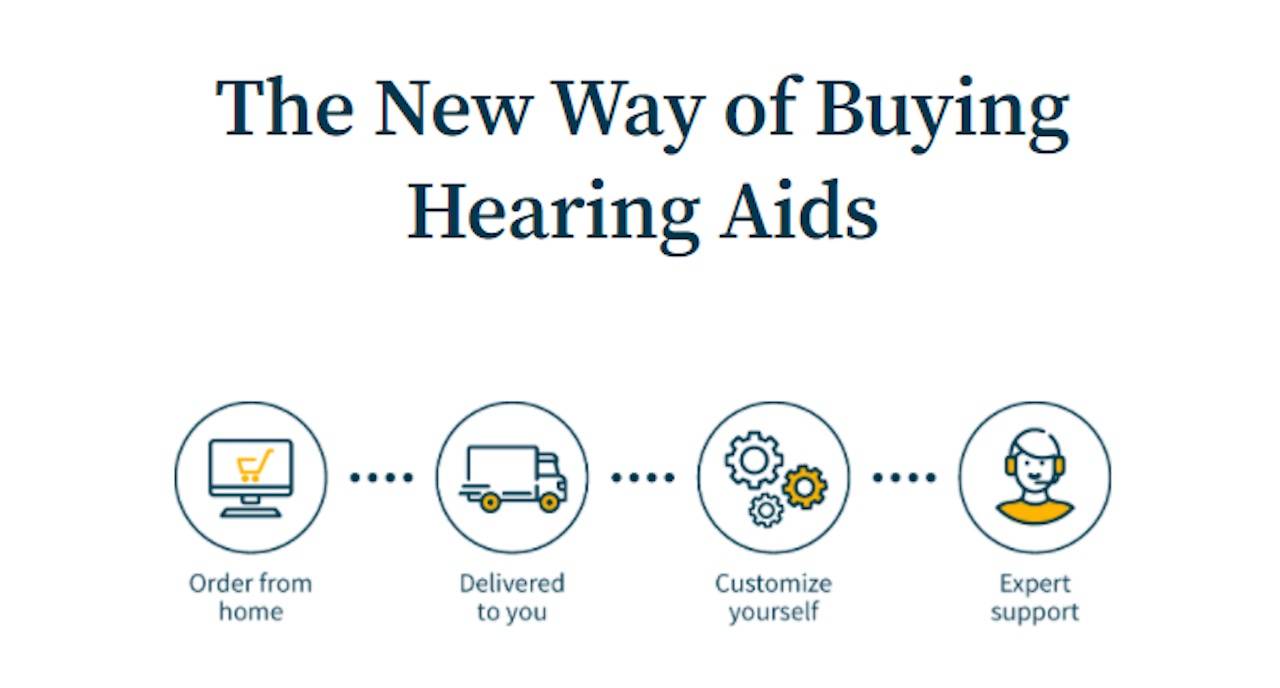 The New Way of Buying Hearing Aids

Order from home

Delivered to you

Customize yourself

Expert support